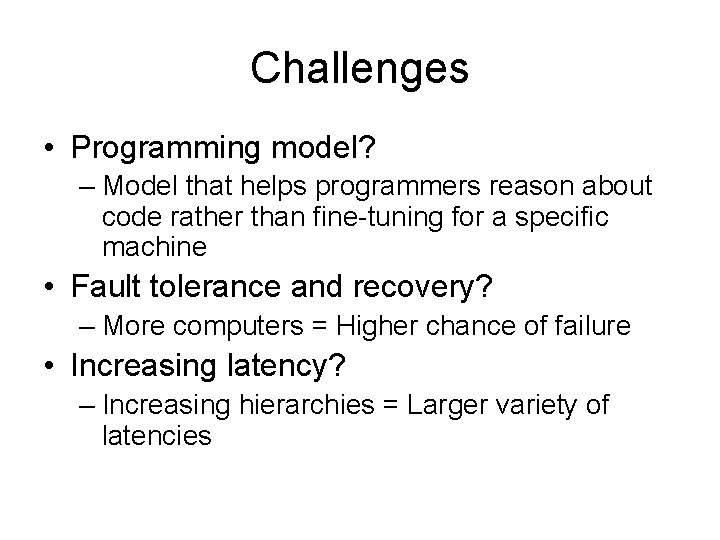 Challenges

• Programming model?
– Model that helps programmers reason about code rather than fine-tuning for a specific machine

• Fault tolerance and recovery?
– More computers = Higher chance of failure

• Increasing latency?
– Increasing hierarchies = Larger variety of latencies